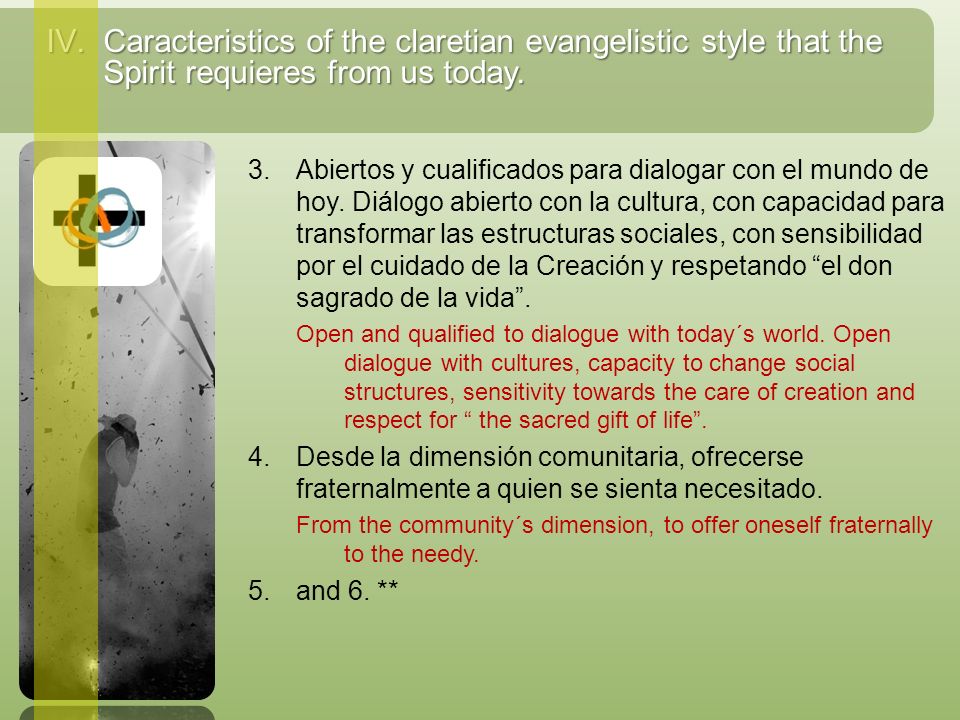 IV. Caracteristics of the claretian evangelistic style that the Spirit requieres from us today.

3. Abiertos y cualificados para dialogar con el mundo de hoy. Diálogo abierto con la cultura, con capacidad para transformar las estructuras sociales, con sensibilidad por el cuidado de la Creación y respetando “el don sagrado de la vida”.

Open and qualified to dialogue with today´s world. Open dialogue with cultures, capacity to change social structures, sensitivity towards the care of creation and respect for “ the sacred gift of life”.

4. Desde la dimensión comunitaria, ofrecerse fraternalmente a quien se sienta necesitado.

From the community´s dimension, to offer oneself fraternally to the needy.

5. and 6. **